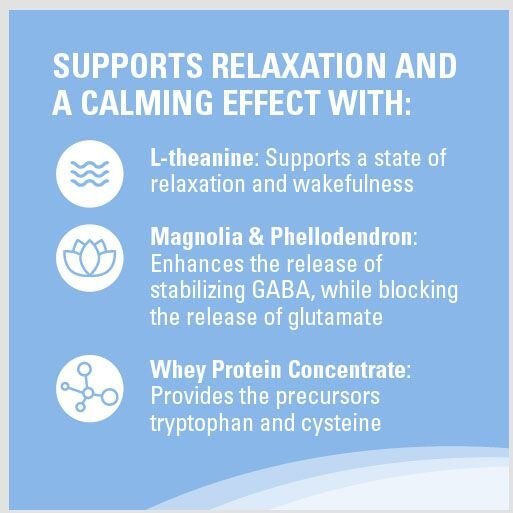 SUPPORTS RELAXATION AND A CALMING EFFECT WITH:

L-theanine: Supports a state of relaxation and wakefulness

Magnolia & Phellodendron: Enhances the release of stabilizing GABA, while blocking the release of glutamate

Whey Protein Concentrate: Provides the precursors tryptophan and cysteine